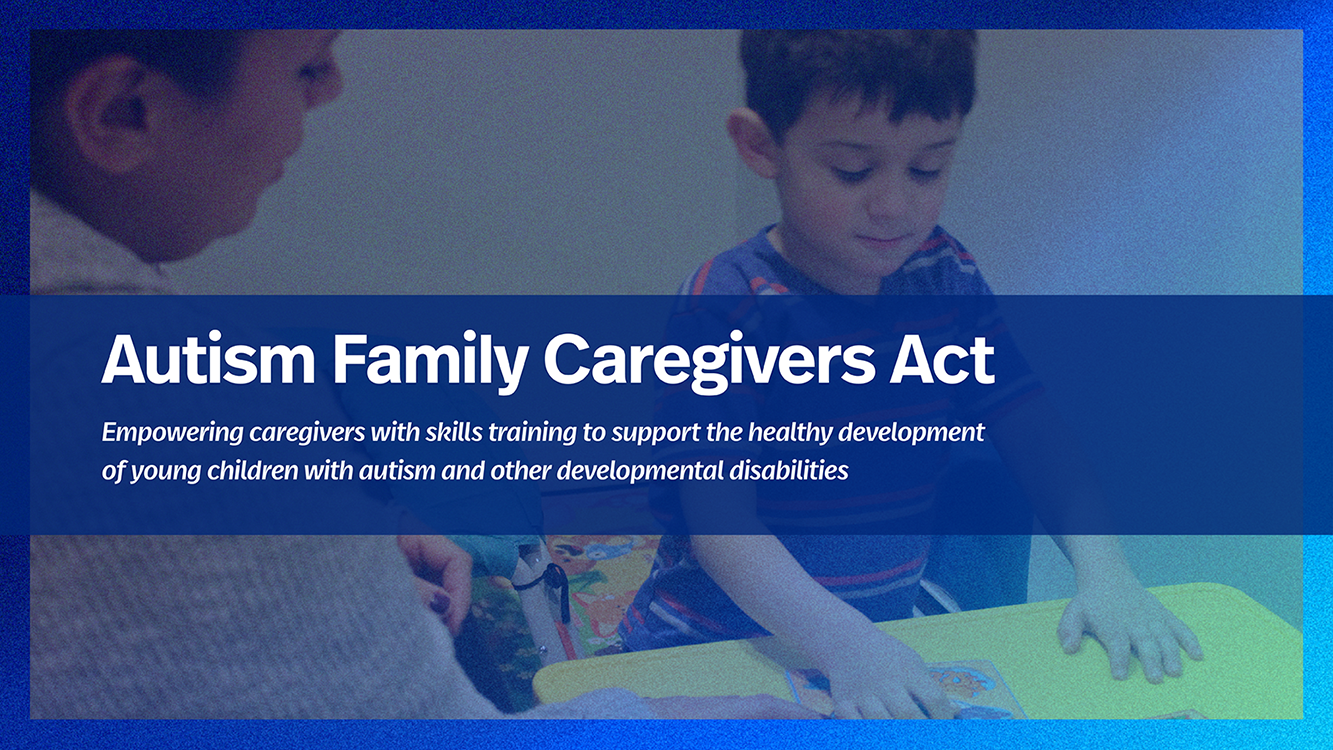 Autism Family Caregivers Act

Empowering caregivers with skills training to support the healthy development of young children with autism and other developmental disabilities